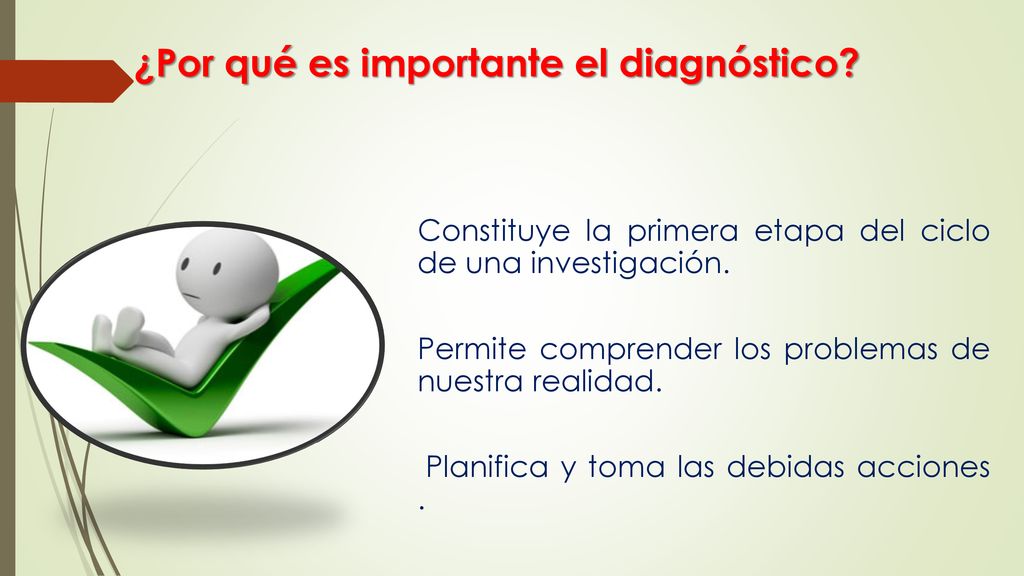 ¿Por qué es importante el diagnóstico?

Constituye la primera etapa del ciclo de una investigación.

Permite comprender los problemas de nuestra realidad.

Planifica y toma las debidas acciones .